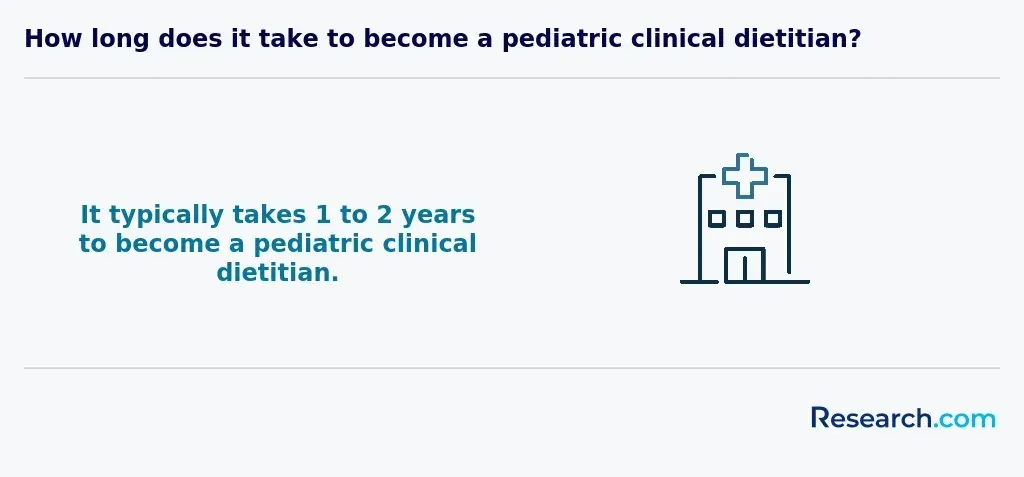 How long does it take to become a pediatric clinical dietitian?

It typically takes 1 to 2 years to become a pediatric clinical dietitian.

Research.com